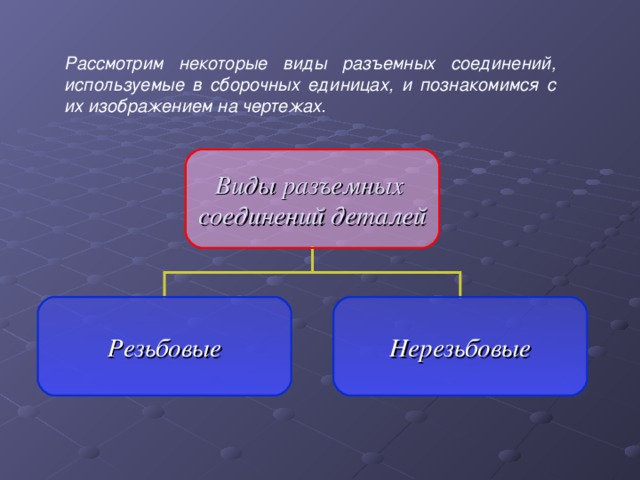 Рассмотрим некоторые виды разъемных соединений, используемые в сборочных единицах, и познакомимся с их изображением на чертежах.

Виды разъемных соединений деталей

Резьбовые

Нерезьбовые